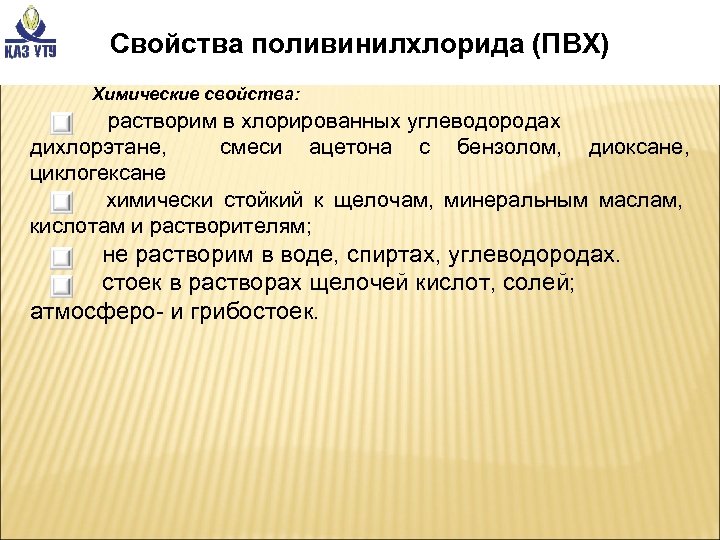 КАЗ УТУ

Свойства поливинилхлорида (ПВХ)

Химические свойства:

растворим в хлорированных углеводородах дихлорэтане, смеси ацетона с бензолом, диоксане, циклогексане

химически стойкий к щелочам, минеральным маслам, кислотам и растворителям;

не растворим в воде, спиртах, углеводородах.

стоек в растворах щелочей кислот, солей; атмосферо- и грибостоек.